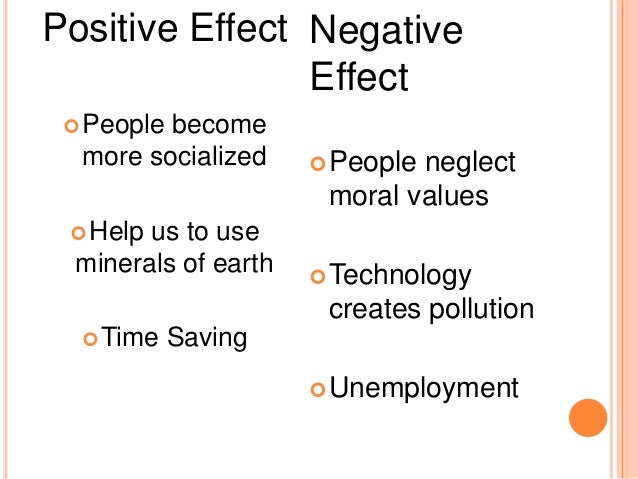 Positive Effect

People become more socialized

Help us to use minerals of earth

Time Saving

Negative Effect

People neglect moral values

Technology creates pollution

Unemployment